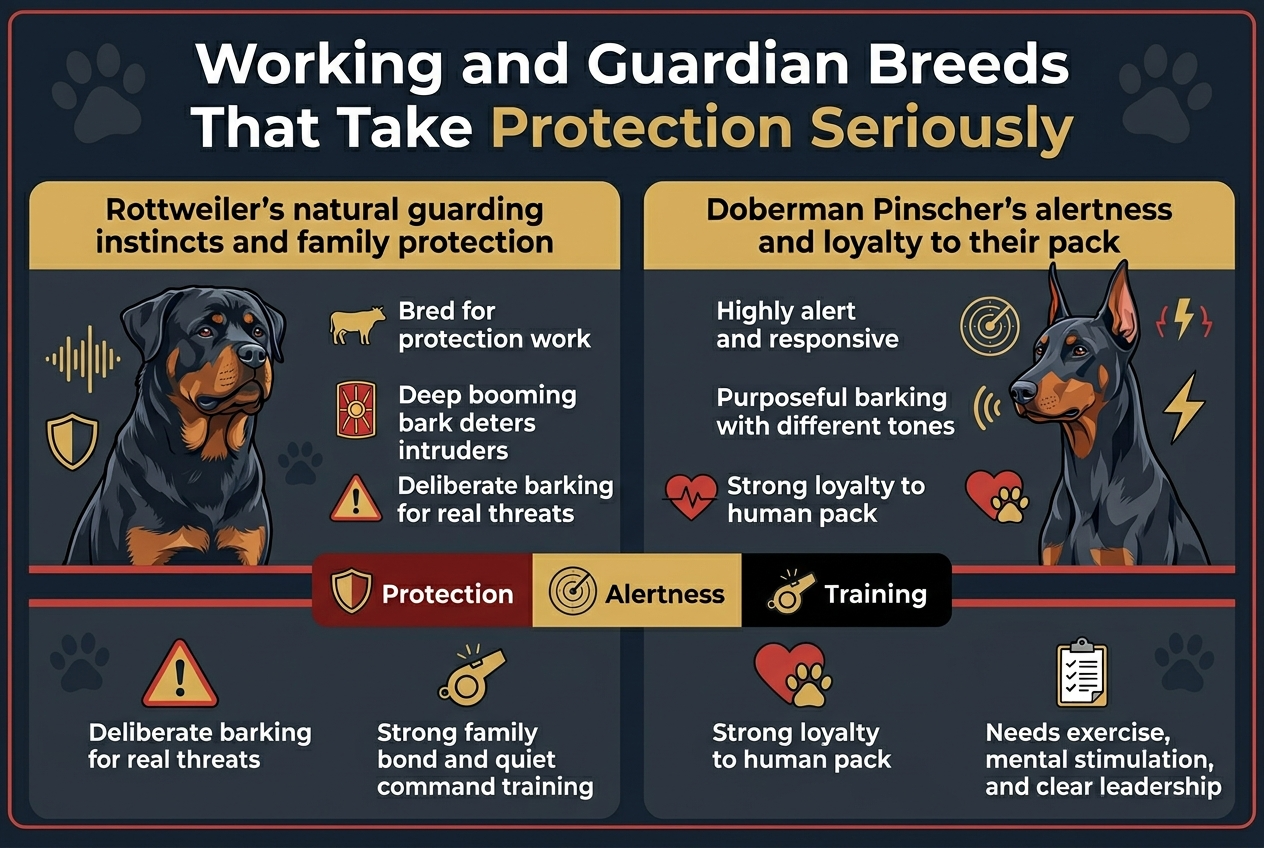 Working and Guardian Breeds That Take Protection Seriously

Rottweiler's natural guarding instincts and family protection

Bred for protection work

Deep booming bark deters intruders

Deliberate barking for real threats

Doberman Pinscher's alertness and loyalty to their pack

Highly alert and responsive

Purposeful barking with different tones

Strong loyalty to human pack

Protection

Alertness

Training

Deliberate barking for real threats

Strong family bond and quiet command training

Strong loyalty to human pack

Needs exercise, mental stimulation, and clear leadership